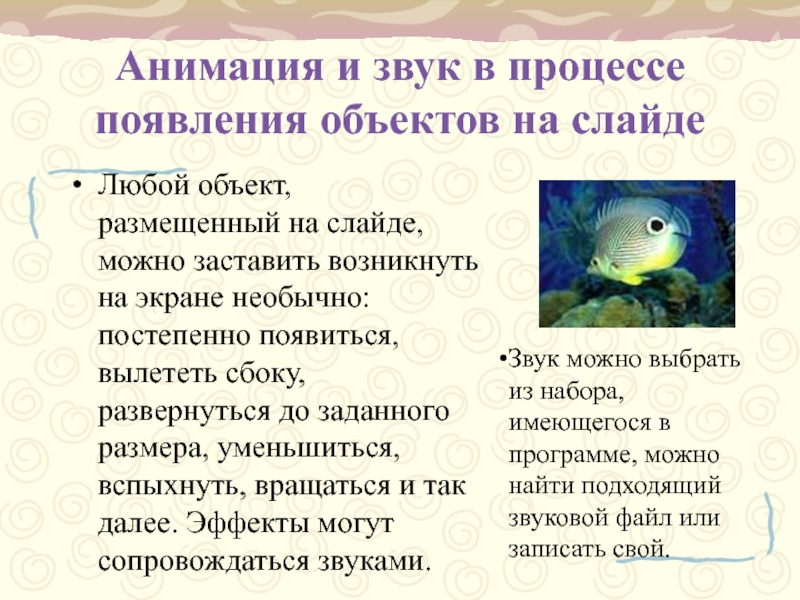 Анимация и звук в процессе появления объектов на слайде

• Любой объект, размещенный на слайде, можно заставить возникнуть на экране необычно: постепенно появиться, вылететь сбоку, развернуться до заданного размера, уменьшиться, вспыхнуть, вращаться и так далее. Эффекты могут сопровождаться звуками.

•Звук можно выбрать из набора, имеющегося в программе, можно найти подходящий звуковой файл или записать свой.